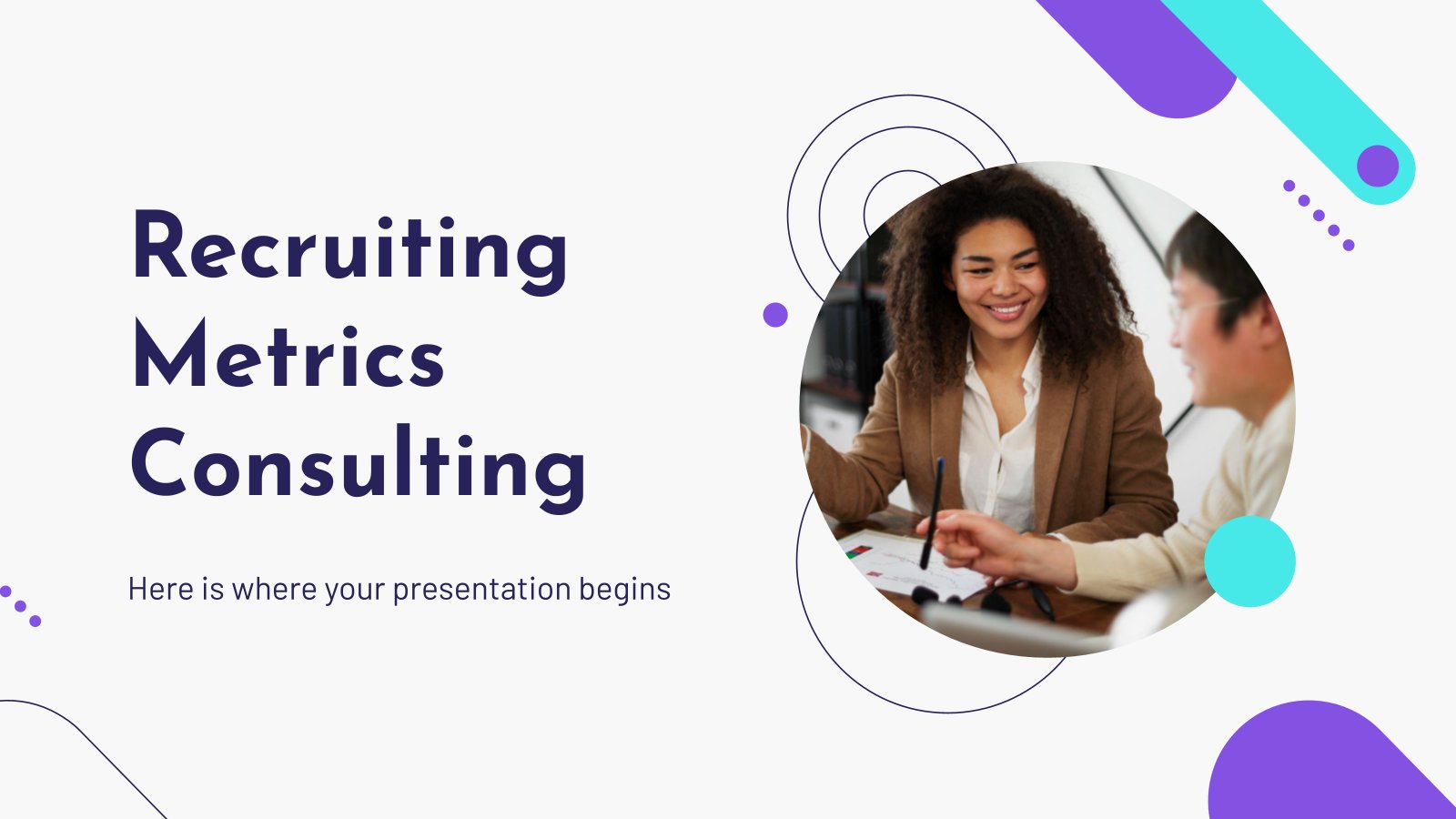 Recruiting Metrics Consulting

Here is where your presentation begins